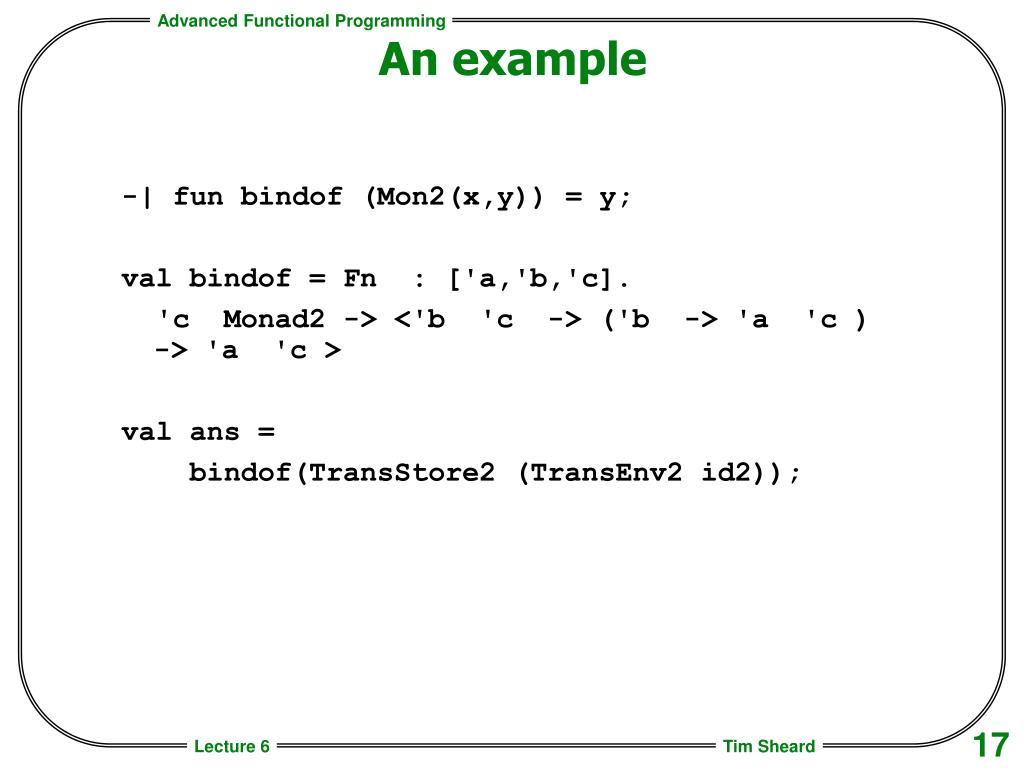 Advanced Functional Programming

An example

-| fun bindof (Mon2(x,y)) = y;

val bindof = Fn  : ['a,'b,'c].
  'c  Monad2 -> <'b  'c  -> ('b  -> 'a  'c )
  -> 'a  'c >

val ans =
    bindof(TransStore2 (TransEnv2 id2));

Lecture 6

Tim Sheard

17